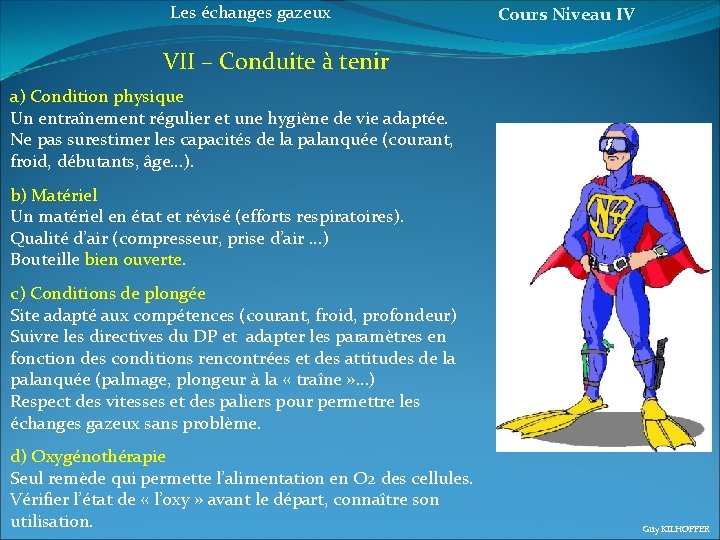 Les échanges gazeux

Cours Niveau IV

VII – Conduite à tenir

a) Condition physique
Un entraînement régulier et une hygiène de vie adaptée.
Ne pas surestimer les capacités de la palanquée (courant, froid, débutants, âge…).

b) Matériel
Un matériel en état et révisé (efforts respiratoires).
Qualité d'air (compresseur, prise d'air …)
Bouteille bien ouverte.

c) Conditions de plongée
Site adapté aux compétences (courant, froid, profondeur)
Suivre les directives du DP et adapter les paramètres en fonction des conditions rencontrées et des attitudes de la palanquée (palmage, plongeur à la « traîne »…)
Respect des vitesses et des paliers pour permettre les échanges gazeux sans problème.

d) Oxygénothérapie
Seul remède qui permette l'alimentation en $O_2$ des cellules.
Vérifier l'état de « l'oxy » avant le départ, connaître son utilisation.

N4

Guy KILHOFFER